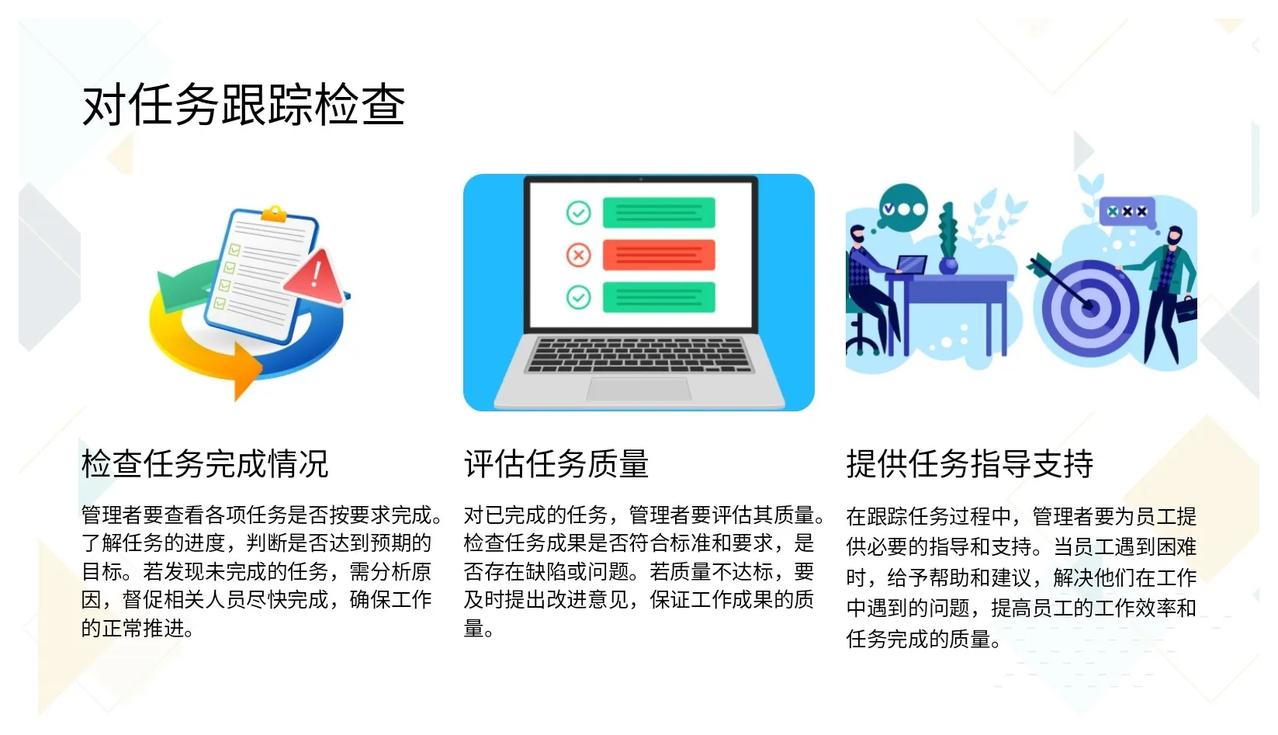 对任务跟踪检查

检查任务完成情况

管理者要查看各项任务是否按要求完成。了解任务的进度，判断是否达到预期的目标。若发现未完成的任务，需分析原因，督促相关人员尽快完成，确保工作的正常推进。

评估任务质量

对已完成的任务，管理者要评估其质量。检查任务成果是否符合标准和要求，是否存在缺陷或问题。若质量不达标，要及时提出改进意见，保证工作成果的质量。

提供任务指导支持

在跟踪任务过程中，管理者要为员工提供必要的指导和支持。当员工遇到困难时，给予帮助和建议，解决他们在工作中遇到的问题，提高员工的工作效率和任务完成的质量。